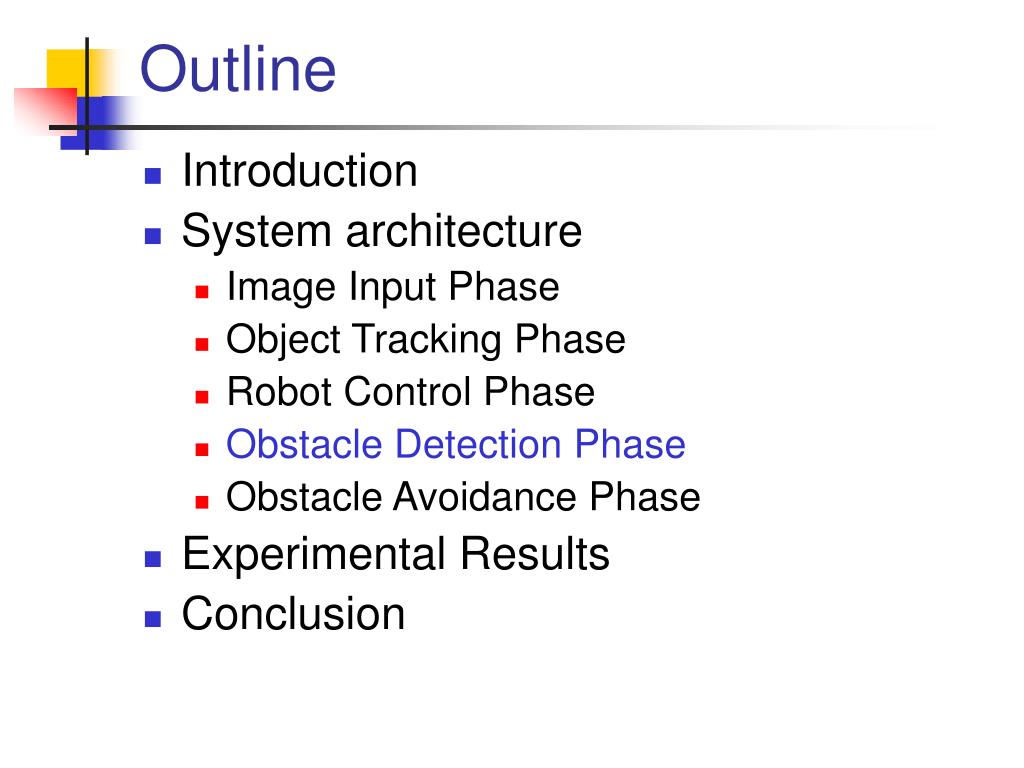 Outline

- Introduction
- System architecture
  - Image Input Phase
  - Object Tracking Phase
  - Robot Control Phase
  - Obstacle Detection Phase
  - Obstacle Avoidance Phase
- Experimental Results
- Conclusion